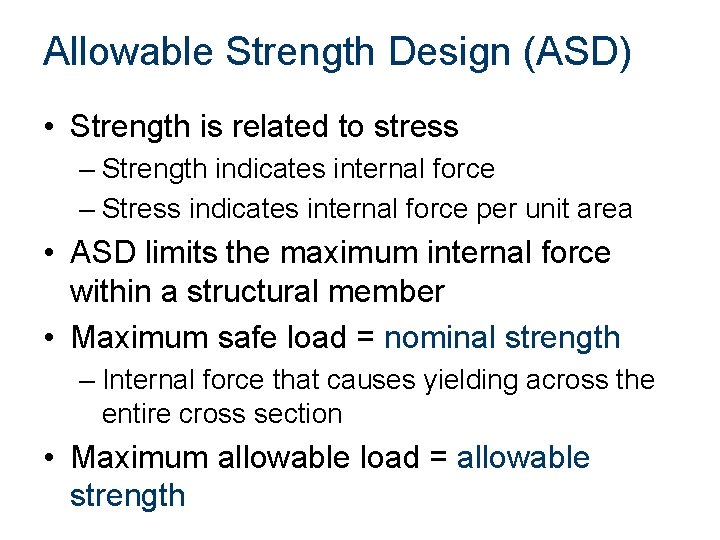 Allowable Strength Design (ASD)

• Strength is related to stress

– Strength indicates internal force

– Stress indicates internal force per unit area

• ASD limits the maximum internal force within a structural member

• Maximum safe load = nominal strength

– Internal force that causes yielding across the entire cross section

• Maximum allowable load = allowable strength